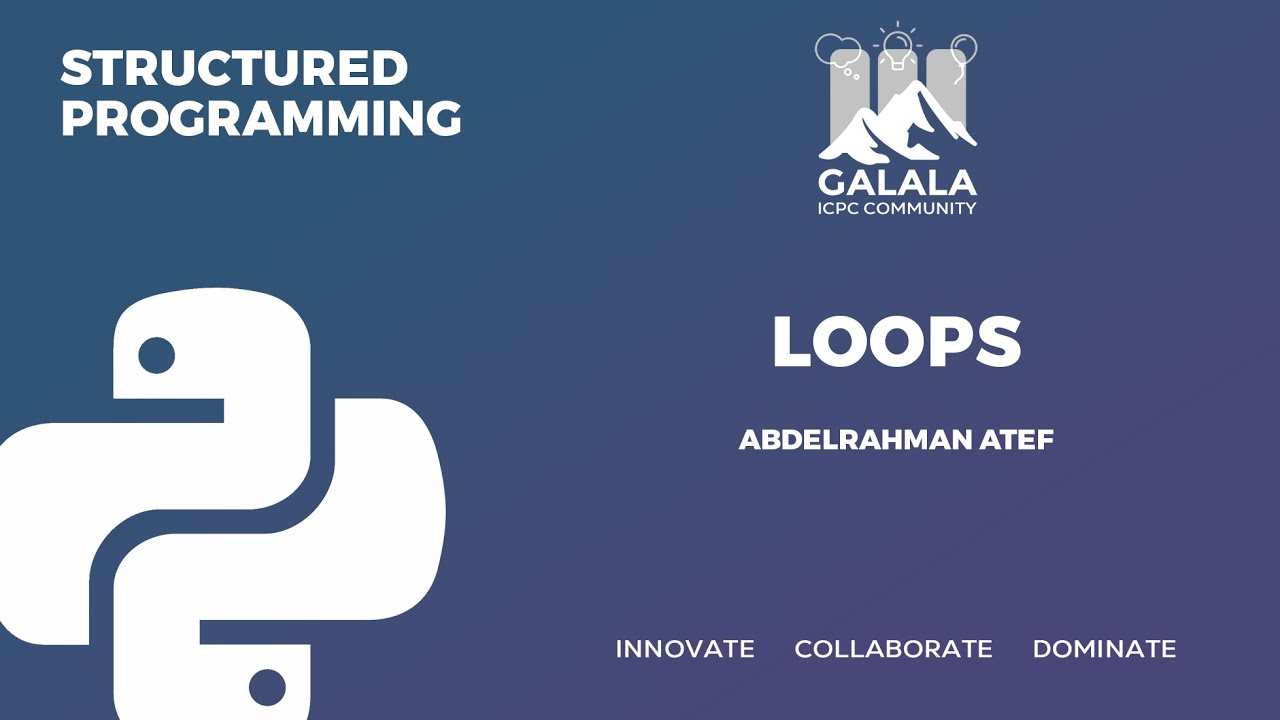 STRUCTURED PROGRAMMING

GALALA
ICPC COMMUNITY

LOOPS

ABDELRAHMAN ATEF

INNOVATE COLLABORATE DOMINATE